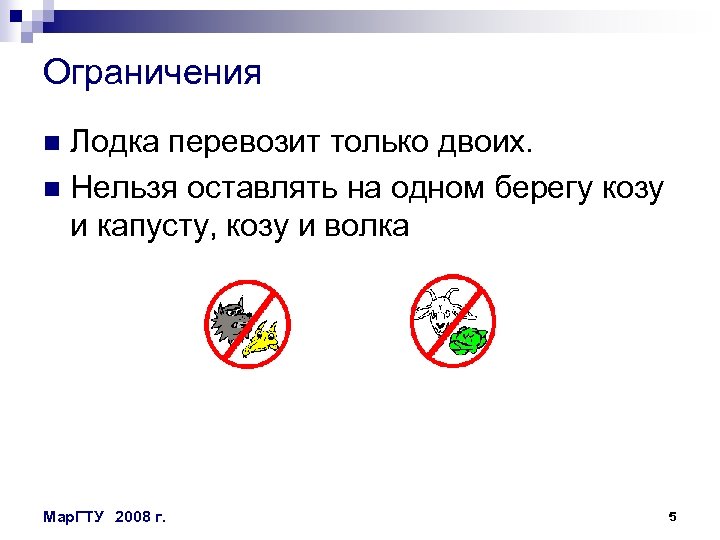 Ограничения

Лодка перевозит только двоих.

Нельзя оставлять на одном берегу козу и капусту, козу и волка

МарГТУ 2008 г.

5